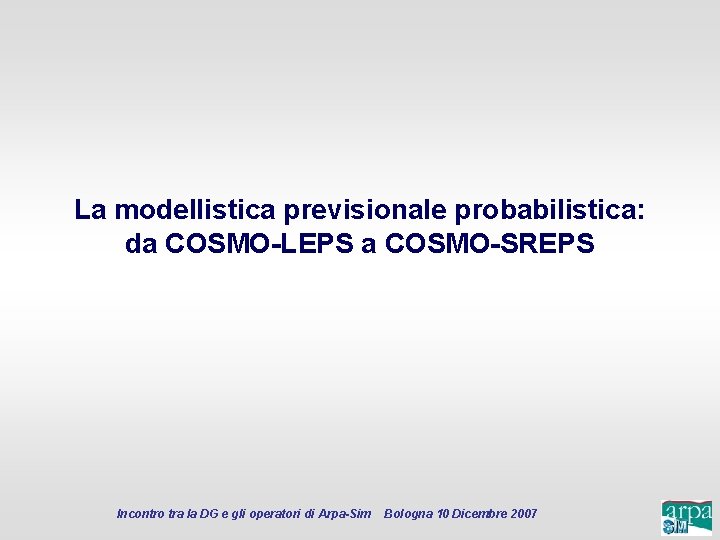 La modellistica previsionale probabilistica:
da COSMO-LEPS a COSMO-SREPS

Incontro tra la DG e gli operatori di Arpa-Sim    Bologna 10 Dicembre 2007

arpa
SIM